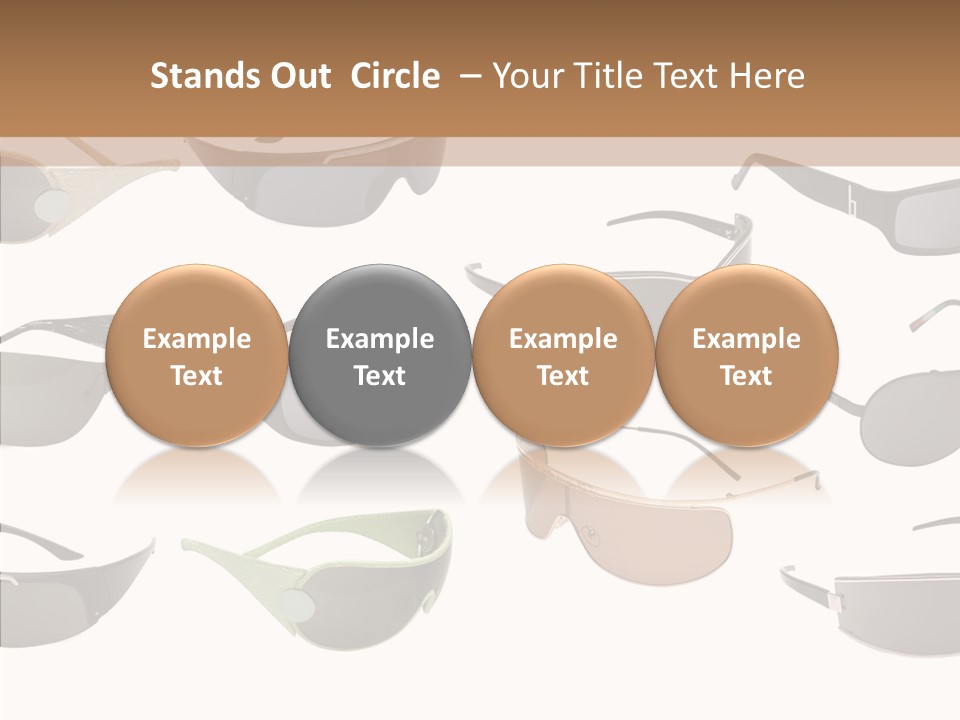 Stands Out Circle – Your Title Text Here

Example Text

Example Text

Example Text

Example Text